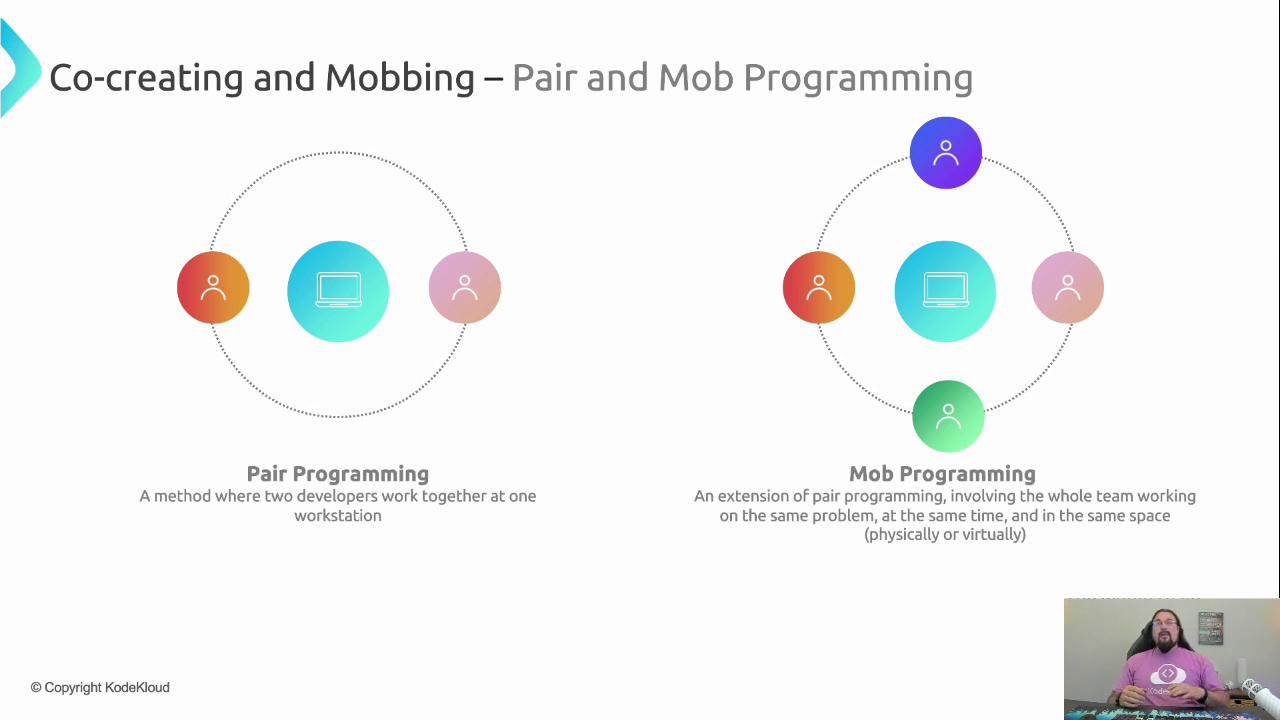 Co-creating and Mobbing – Pair and Mob Programming

Pair Programming
A method where two developers work together at one workstation

Mob Programming
An extension of pair programming, involving the whole team working on the same problem, at the same time, and in the same space (physically or virtually)

© Copyright KodeKloud